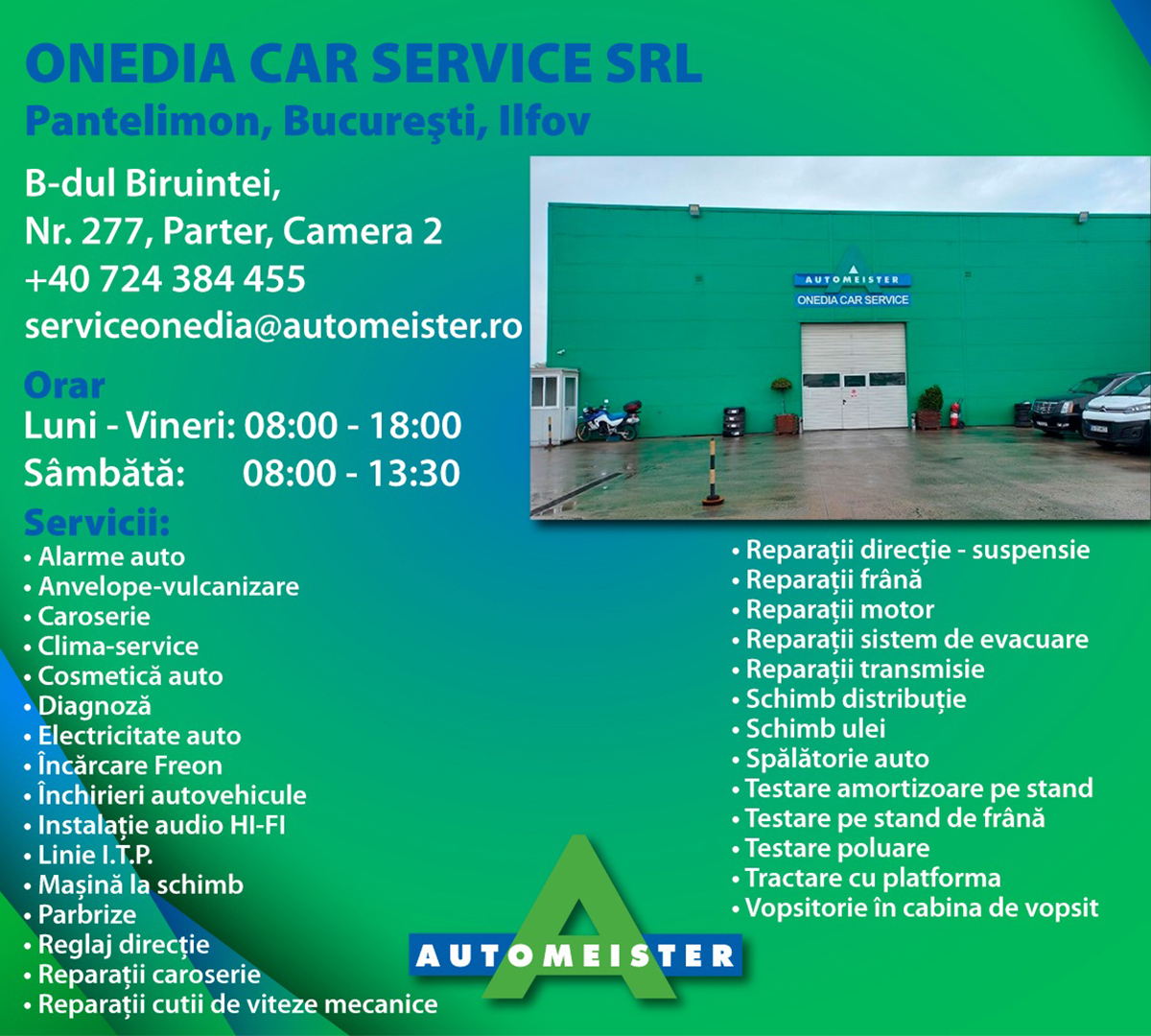 ONEDIA CAR SERVICE SRL
Pantelimon, Bucureşti, Ilfov

B-dul Biruintei,
Nr. 277, Parter, Camera 2
+40 724 384 455
serviceonedia@automeister.ro

AUTOMEISTER
ONEDIA CAR SERVICE

Orar
Luni - Vineri: 08:00 - 18:00
Sâmbătă: 08:00 - 13:30

Servicii:
• Alarme auto
• Anvelope-vulcanizare
• Caroserie
• Clima-service
• Cosmetică auto
• Diagnoză
• Electricitate auto
• Încărcare Freon
• Închirieri autovehicule
• Instalație audio HI-FI
• Linie I.T.P.
• Mașină la schimb
• Parbrize
• Reglaj direcție
• Reparații caroserie
• Reparații cutii de viteze mecanice

• Reparații direcție - suspensie
• Reparații frână
• Reparații motor
• Reparații sistem de evacuare
• Reparații transmisie
• Schimb distribuție
• Schimb ulei
• Spălătorie auto
• Testare amortizoare pe stand
• Testare pe stand de frână
• Testare poluare
• Tractare cu platforma
• Vopsitorie în cabina de vopsit

AUTOMEISTER